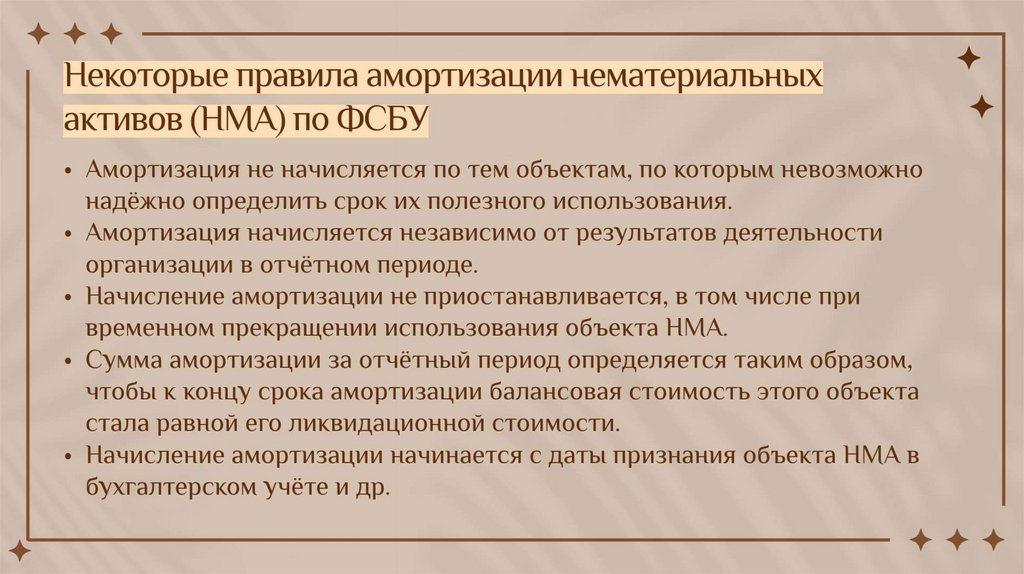 Некоторые правила амортизации нематериальных активов (НМА) по ФСБУ

• Амортизация не начисляется по тем объектам, по которым невозможно надёжно определить срок их полезного использования.
• Амортизация начисляется независимо от результатов деятельности организации в отчётном периоде.
• Начисление амортизации не приостанавливается, в том числе при временном прекращении использования объекта НМА.
• Сумма амортизации за отчётный период определяется таким образом, чтобы к концу срока амортизации балансовая стоимость этого объекта стала равной его ликвидационной стоимости.
• Начисление амортизации начинается с даты признания объекта НМА в бухгалтерском учёте и др.